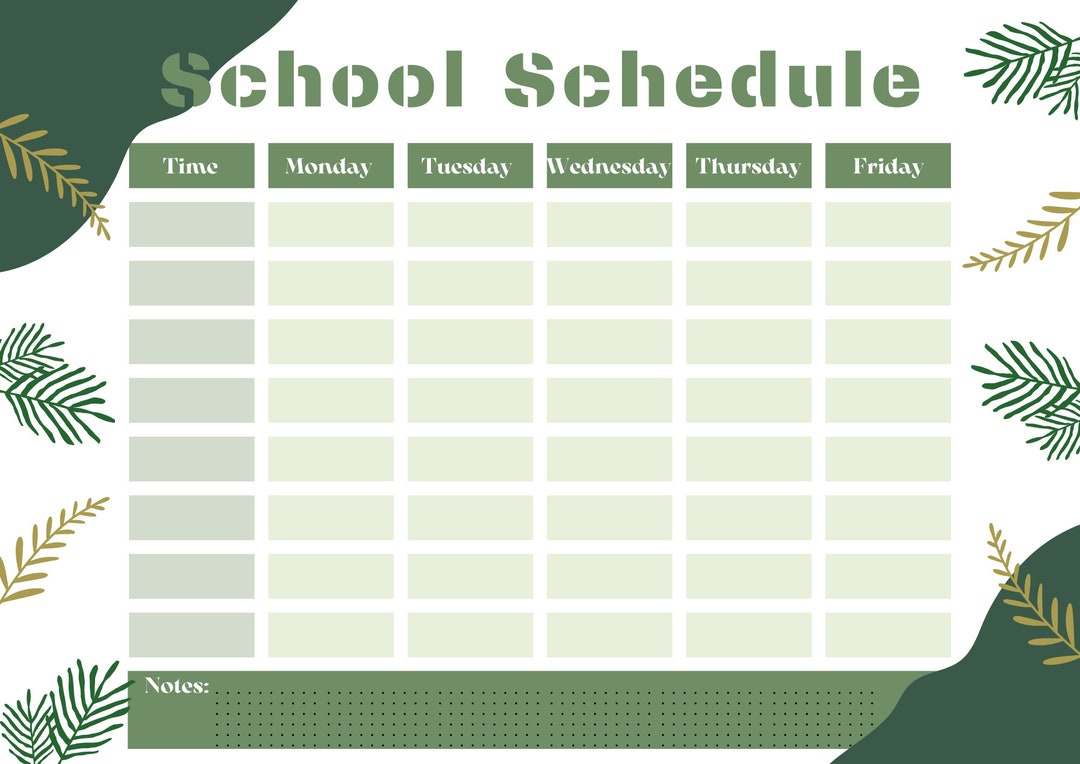 School Schedule

| Time | Monday | Tuesday | Wednesday | Thursday | Friday |
|---|---|---|---|---|---|
| | | | | | |
| | | | | | |
| | | | | | |
| | | | | | |
| | | | | | |
| | | | | | |
| | | | | | |
| | | | | | |

Notes: